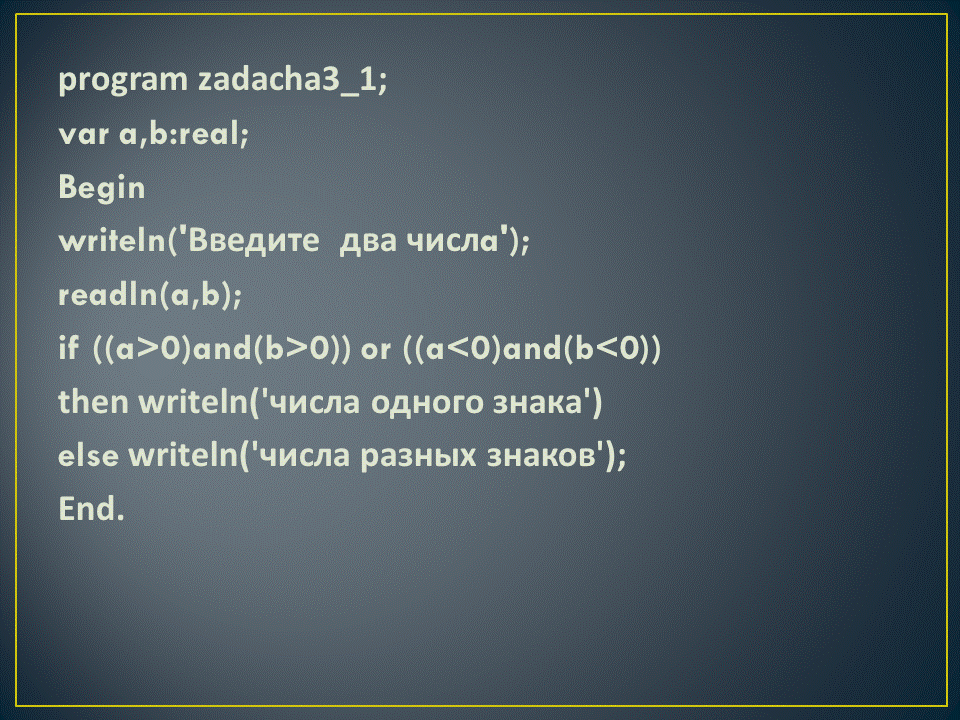 program zadacha3_1;
var a,b:real;
Begin
writeln('Введите  два числа');
readln(a,b);
if ((a>0)and(b>0)) or ((a<0)and(b<0))
then writeln('числа одного знака')
else writeln('числа разных знаков');
End.